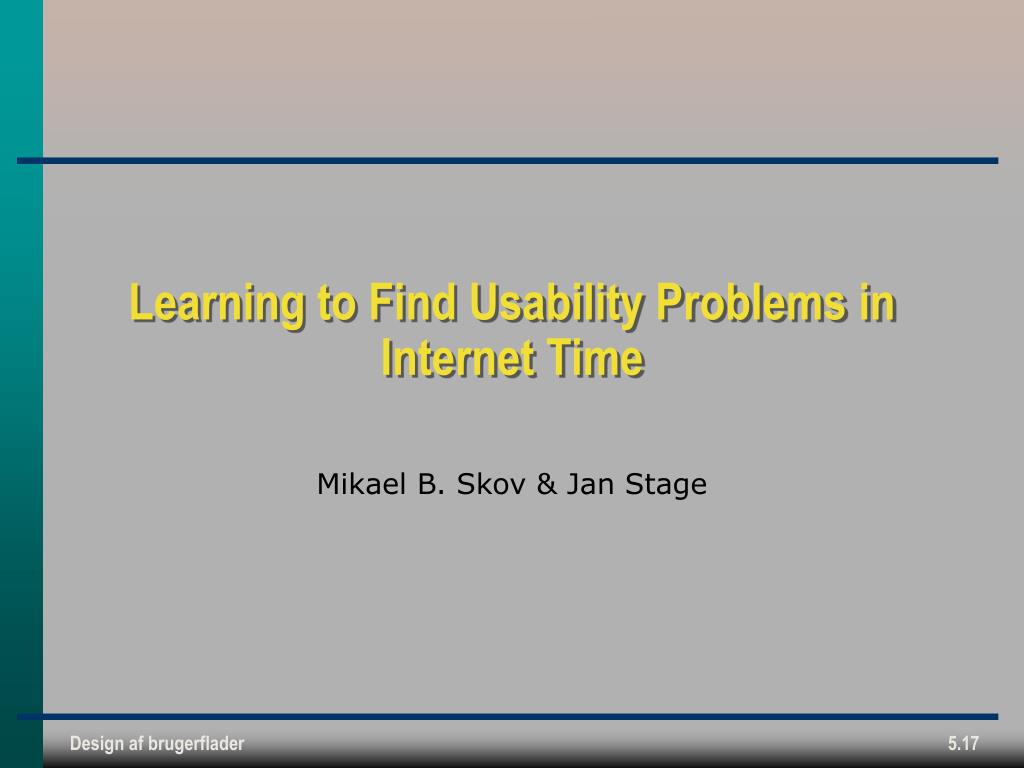 Learning to Find Usability Problems in Internet Time

Mikael B. Skov & Jan Stage

Design af brugerflader

5.17